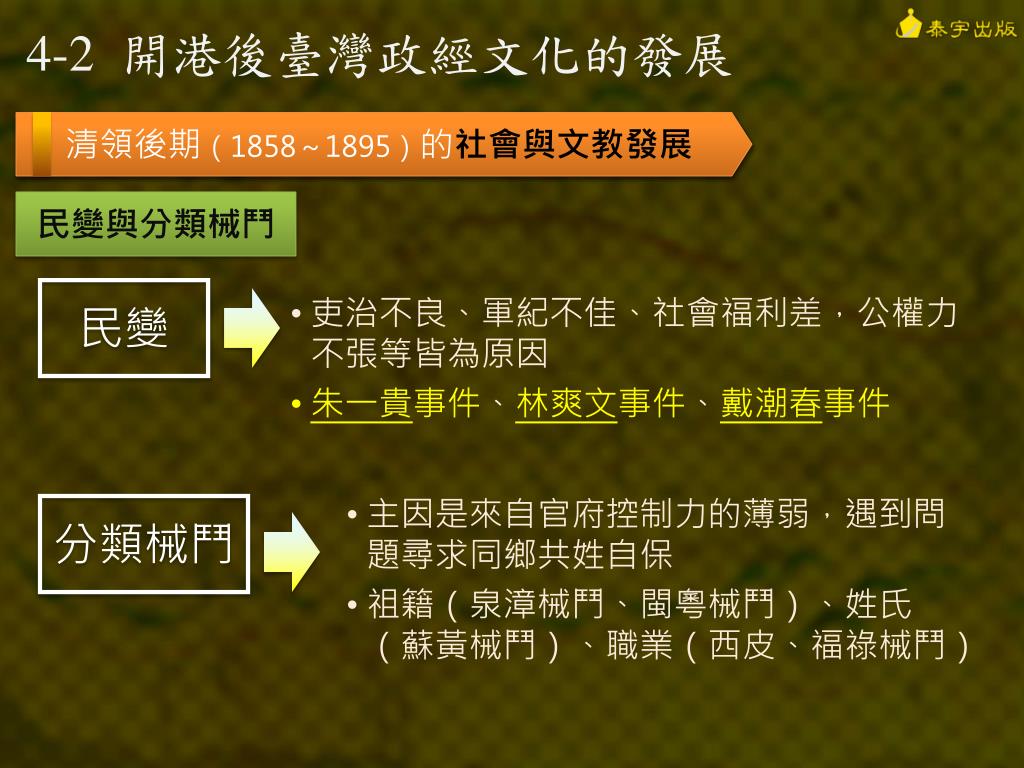 泰宇出版

4-2 開港後臺灣政經文化的發展

清領後期（1858～1895）的社會與文教發展

民變與分類械鬥

民變

• 吏治不良、軍紀不佳、社會福利差，公權力不張等皆為原因

• 朱一貴事件、林爽文事件、戴潮春事件

分類械鬥

• 主因是來自官府控制力的薄弱，遇到問題尋求同鄉共姓自保

• 祖籍（泉漳械鬥、閩粵械鬥）、姓氏（蘇黃械鬥）、職業（西皮、福祿械鬥）